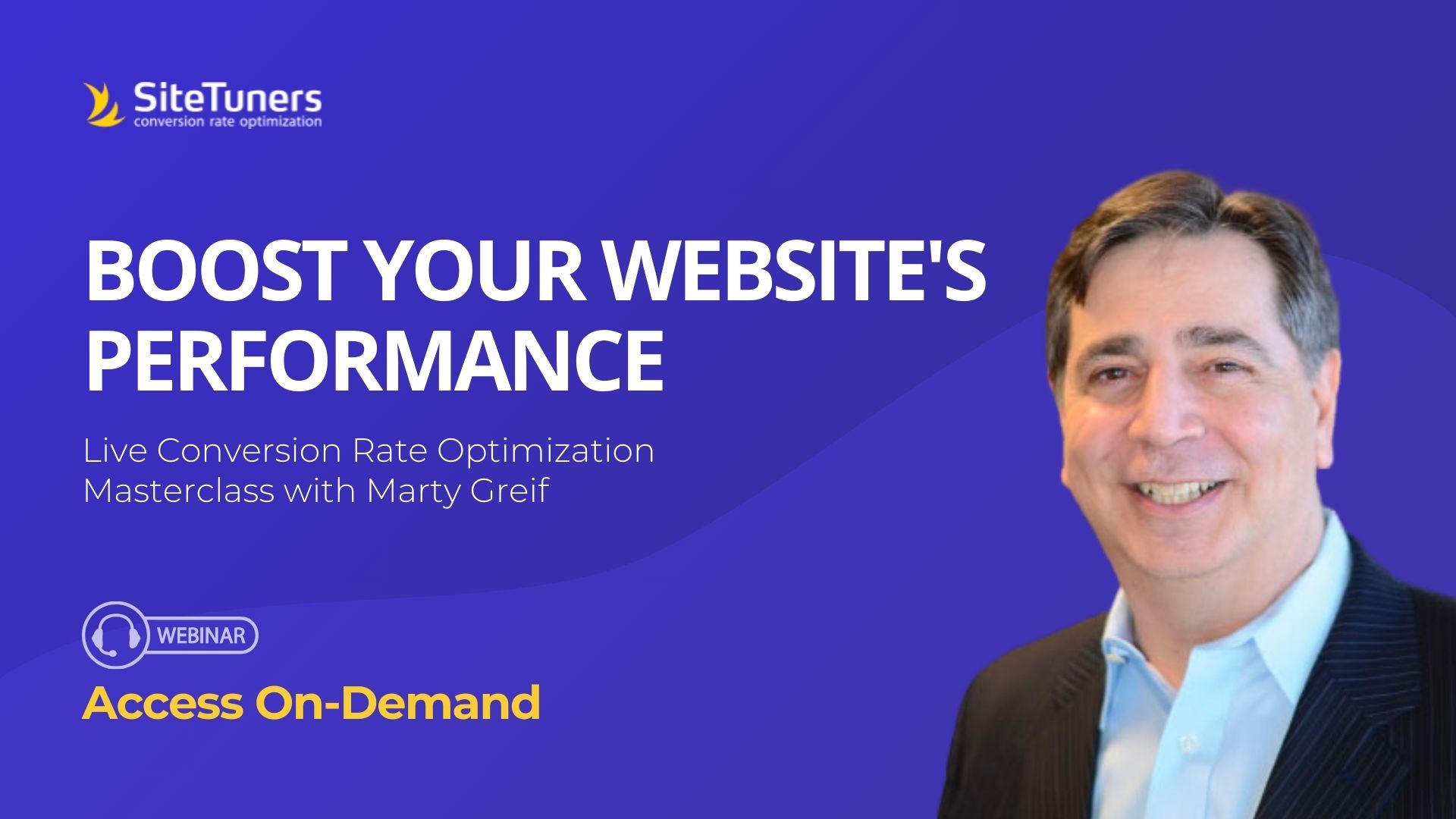 SiteTuners
conversion rate optimization

BOOST YOUR WEBSITE'S PERFORMANCE

Live Conversion Rate Optimization Masterclass with Marty Greif

WEBINAR

Access On-Demand